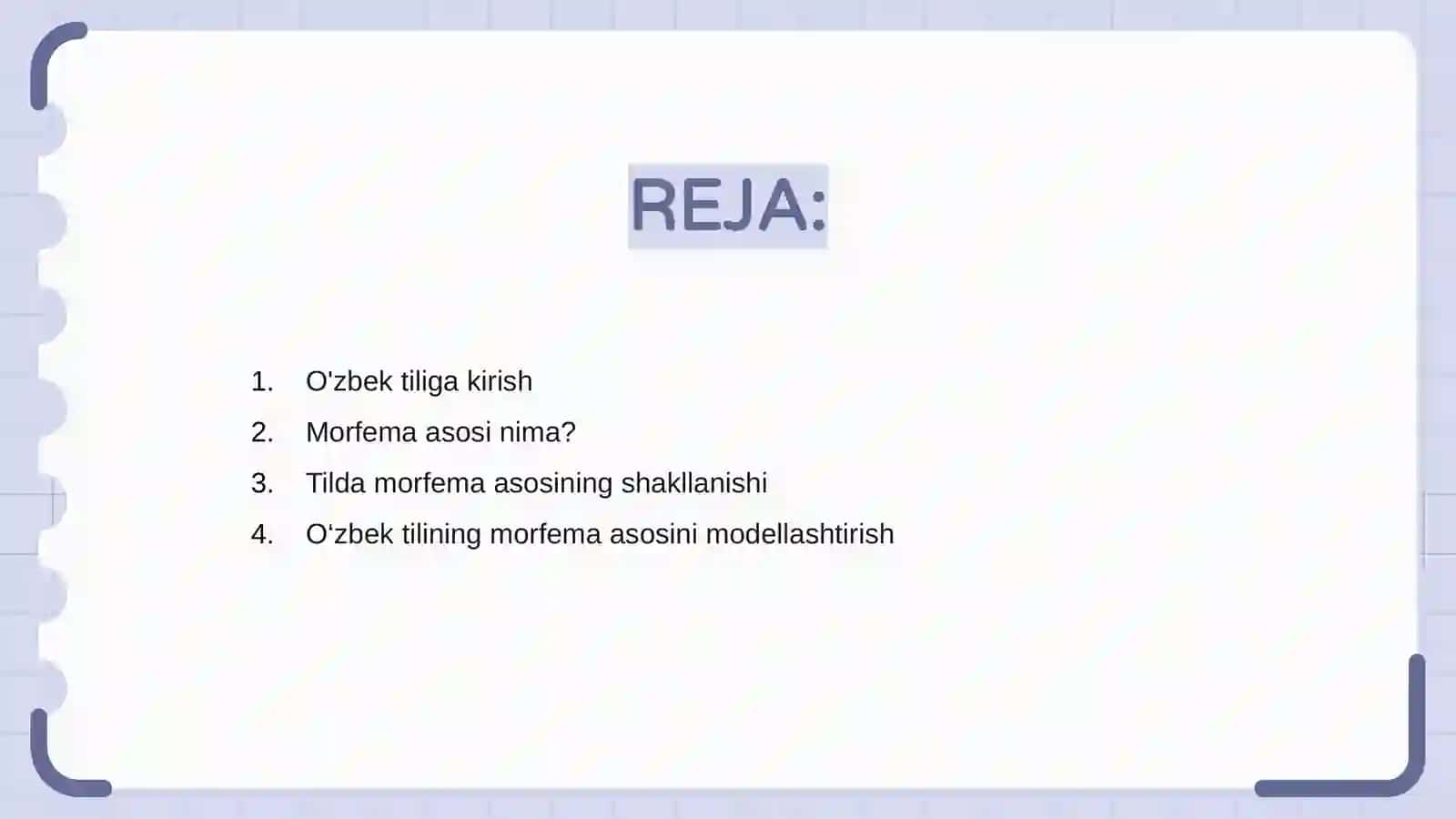 REJA:

1. O'zbek tiliga kirish
2. Morfema asosi nima?
3. Tilda morfema asosining shakllanishi
4. O‘zbek tilining morfema asosini modellashtirish